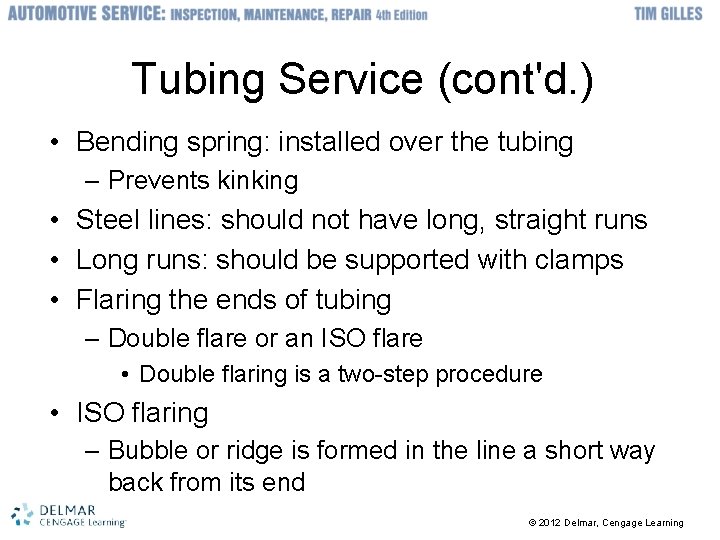 AUTOMOTIVE SERVICE: INSPECTION, MAINTENANCE, REPAIR 4th Edition
TIM GILLES

Tubing Service (cont'd.)

• Bending spring: installed over the tubing
– Prevents kinking
• Steel lines: should not have long, straight runs
• Long runs: should be supported with clamps
• Flaring the ends of tubing
– Double flare or an ISO flare
• Double flaring is a two-step procedure
• ISO flaring
– Bubble or ridge is formed in the line a short way back from its end

DELMAR
CENGAGE Learning

© 2012 Delmar, Cengage Learning